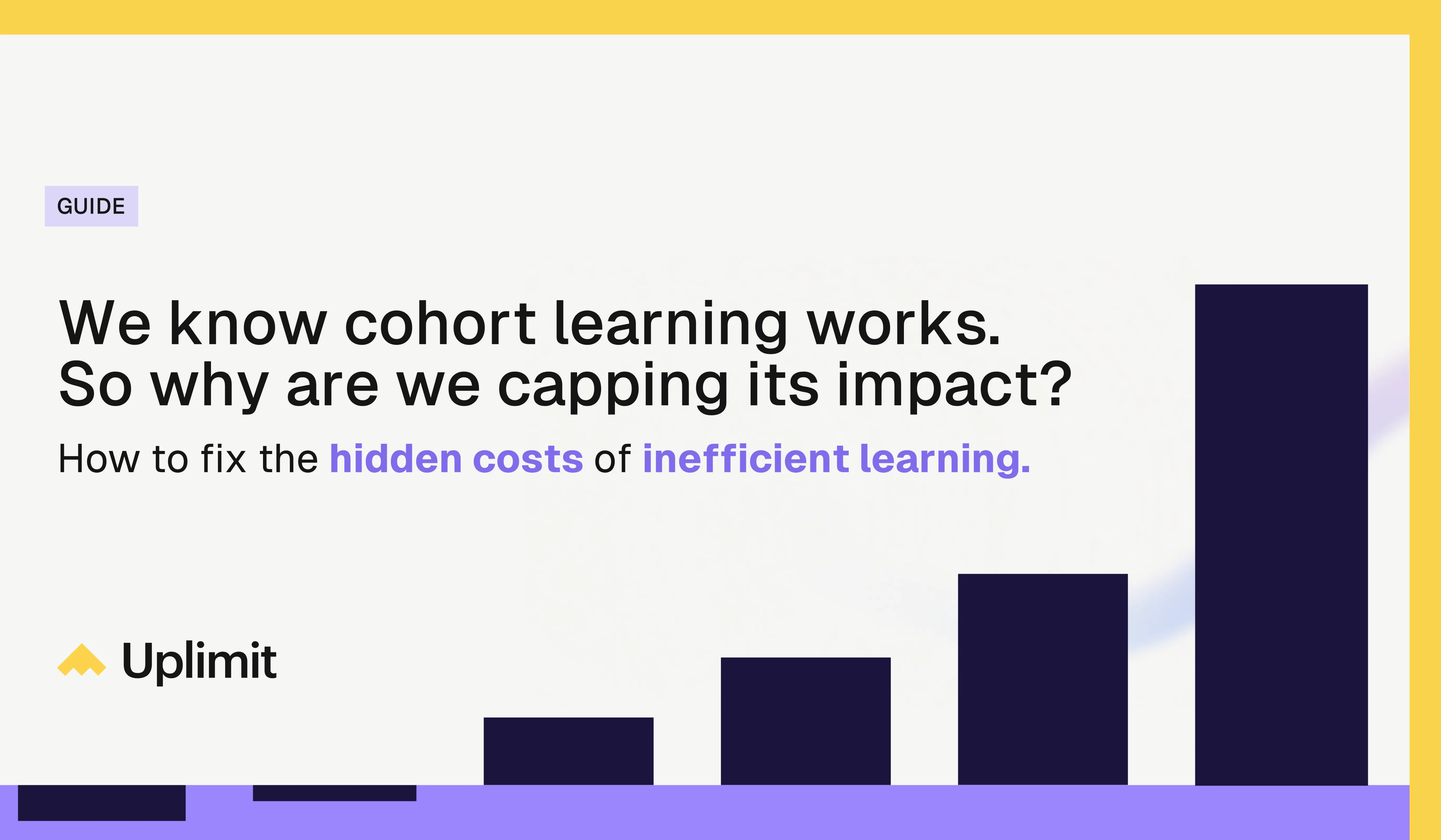 GUIDE

We know cohort learning works. So why are we capping its impact?

How to fix the hidden costs of inefficient learning.

Uplimit